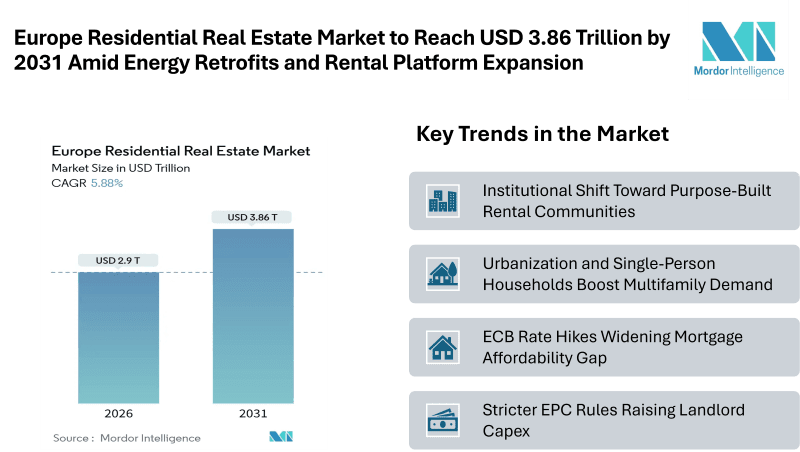 Europe Residential Real Estate Market to Reach USD 3.86 Trillion by 2031 Amid Energy Retrofits and Rental Platform Expansion

Mordor Intelligence

Europe Residential Real Estate Market
Market Size in USD Trillion
CAGR 5.88%

USD 2.9 T
USD 3.86 T

2026
2031

Source : Mordor Intelligence

Key Trends in the Market

Institutional Shift Toward Purpose-Built Rental Communities

Urbanization and Single-Person Households Boost Multifamily Demand

ECB Rate Hikes Widening Mortgage Affordability Gap

Stricter EPC Rules Raising Landlord Capex